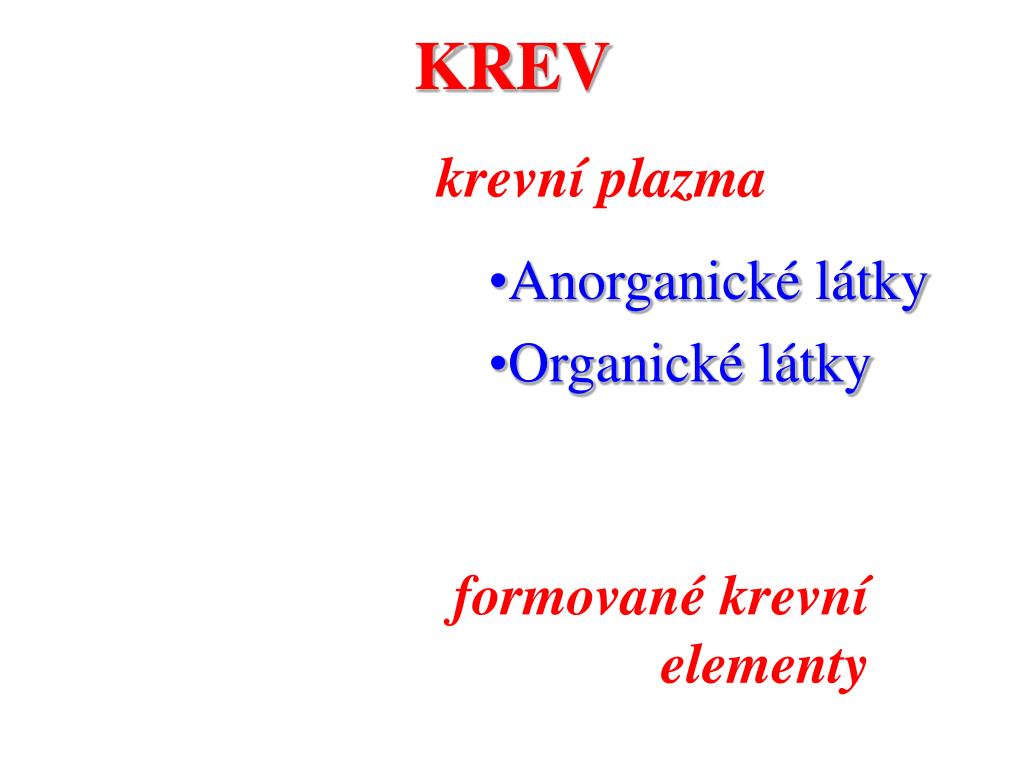 KREV

krevní plazma

•Anorganické látky
•Organické látky

formované krevní elementy